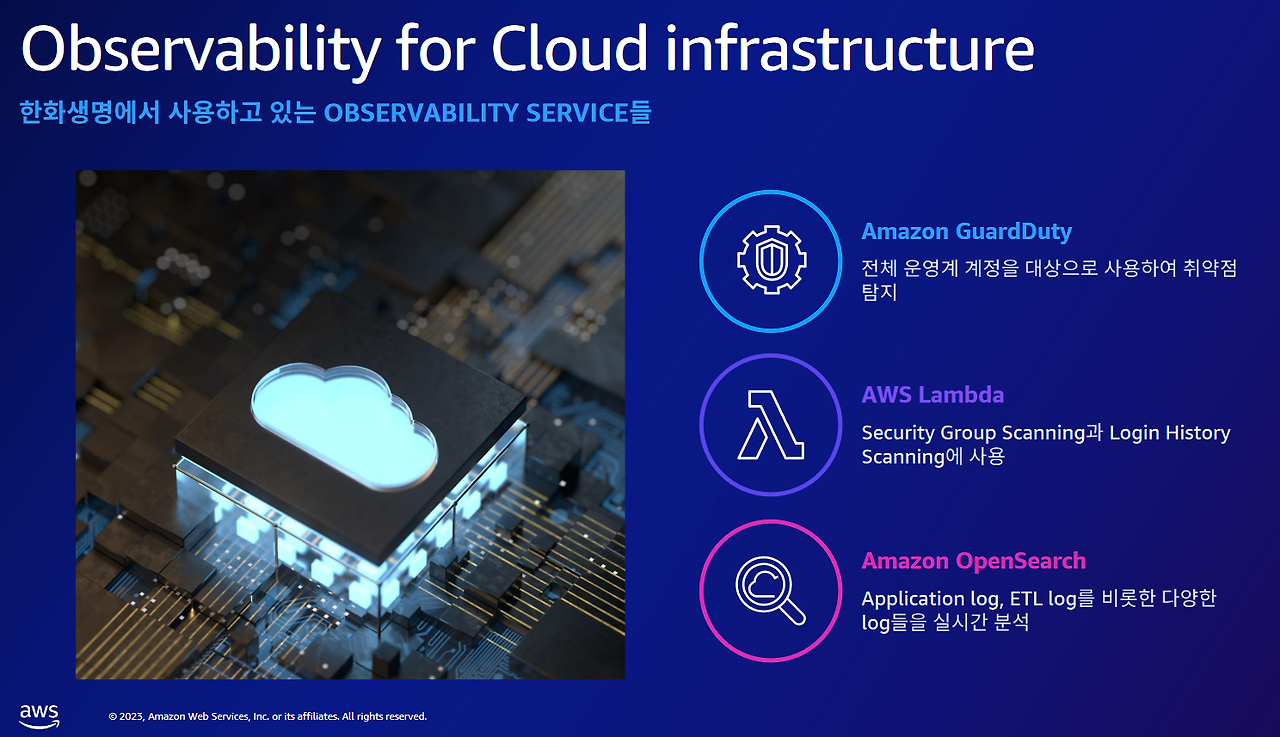 Observability for Cloud infrastructure

한화생명에서 사용하고 있는 OBSERVABILITY SERVICE들

Amazon GuardDuty

전체 운영계 계정을 대상으로 사용하여 취약점 탐지

AWS Lambda

Security Group Scanning과 Login History Scanning에 사용

Amazon OpenSearch

Application log, ETL log를 비롯한 다양한 log들을 실시간 분석

aws

© 2023, Amazon Web Services, Inc. or its affiliates. All rights reserved.